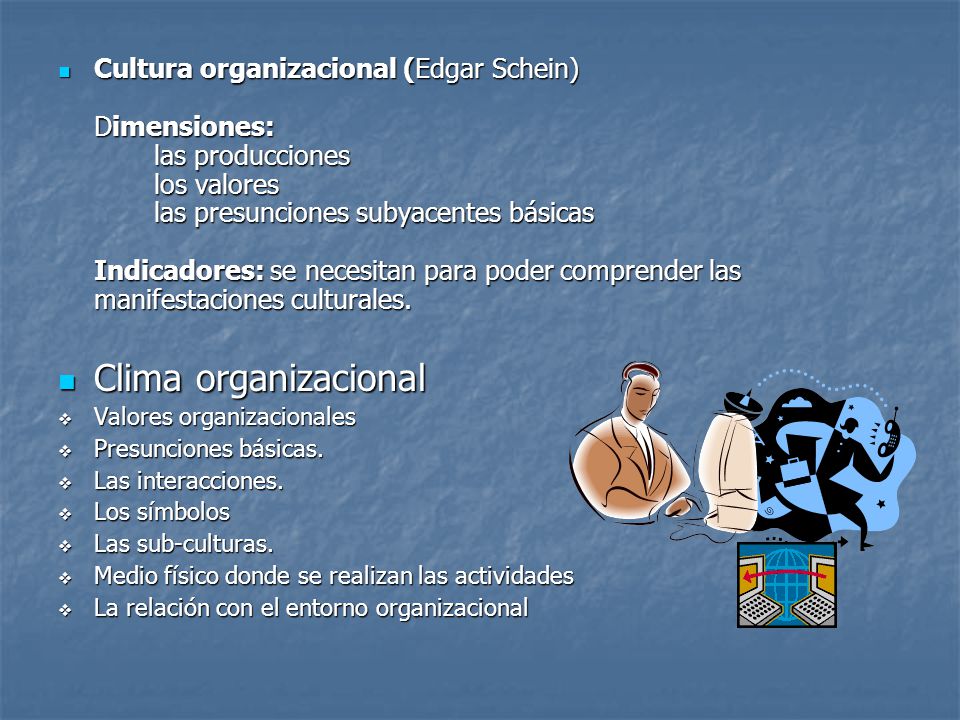 Cultura organizacional (Edgar Schein)

Dimensiones:
las producciones
los valores
las presunciones subyacentes básicas

Indicadores: se necesitan para poder comprender las manifestaciones culturales.

Clima organizacional
Valores organizacionales
Presunciones básicas.
Las interacciones.
Los símbolos
Las sub-culturas.
Medio físico donde se realizan las actividades
La relación con el entorno organizacional